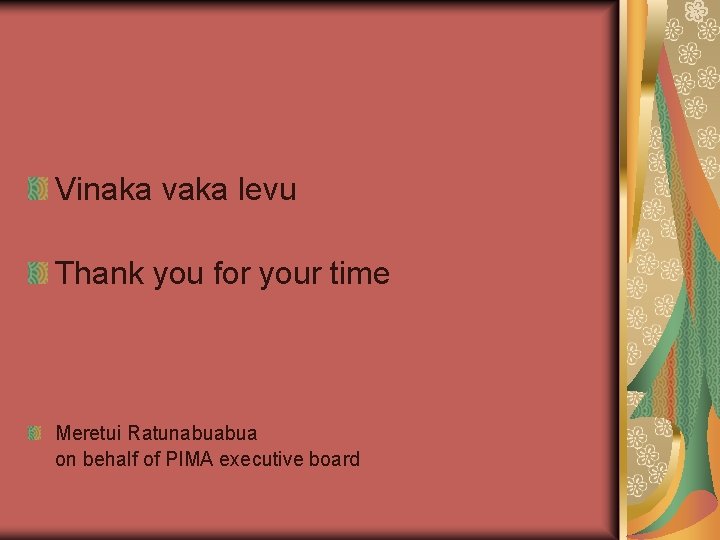 Vinaka vaka levu

Thank you for your time

Meretui Ratunabuabua
on behalf of PIMA executive board